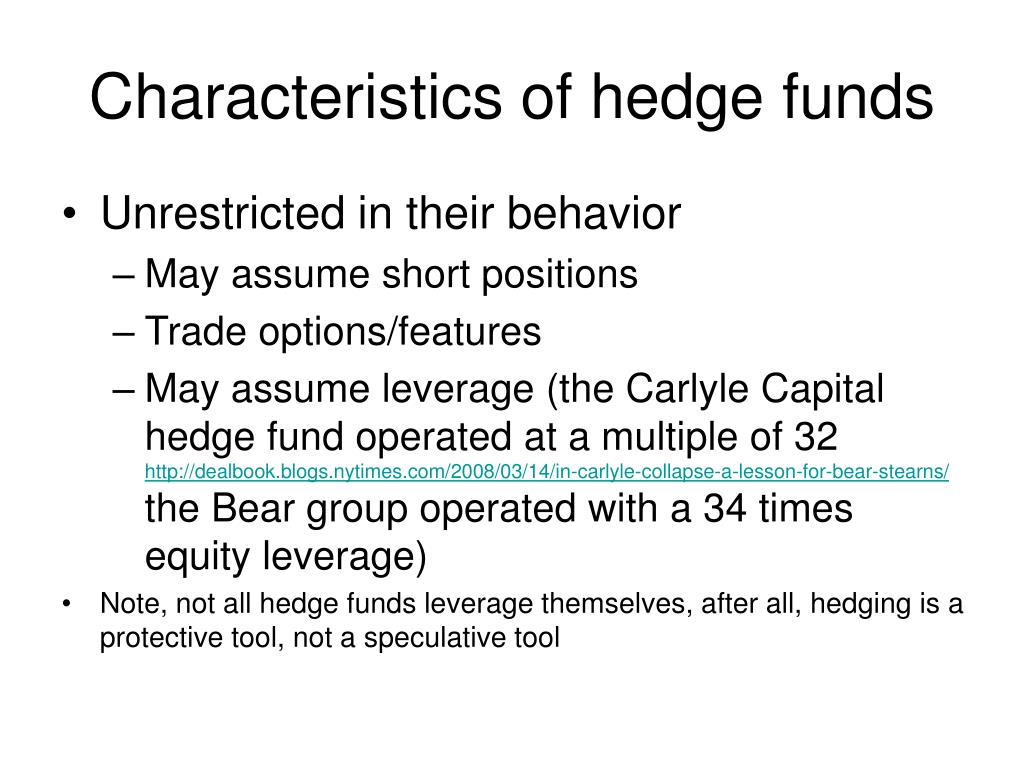 Characteristics of hedge funds

• Unrestricted in their behavior
– May assume short positions
– Trade options/features
– May assume leverage (the Carlyle Capital hedge fund operated at a multiple of 32 http://dealbook.blogs.nytimes.com/2008/03/14/in-carlyle-collapse-a-lesson-for-bear-stearns/ the Bear group operated with a 34 times equity leverage)

• Note, not all hedge funds leverage themselves, after all, hedging is a protective tool, not a speculative tool